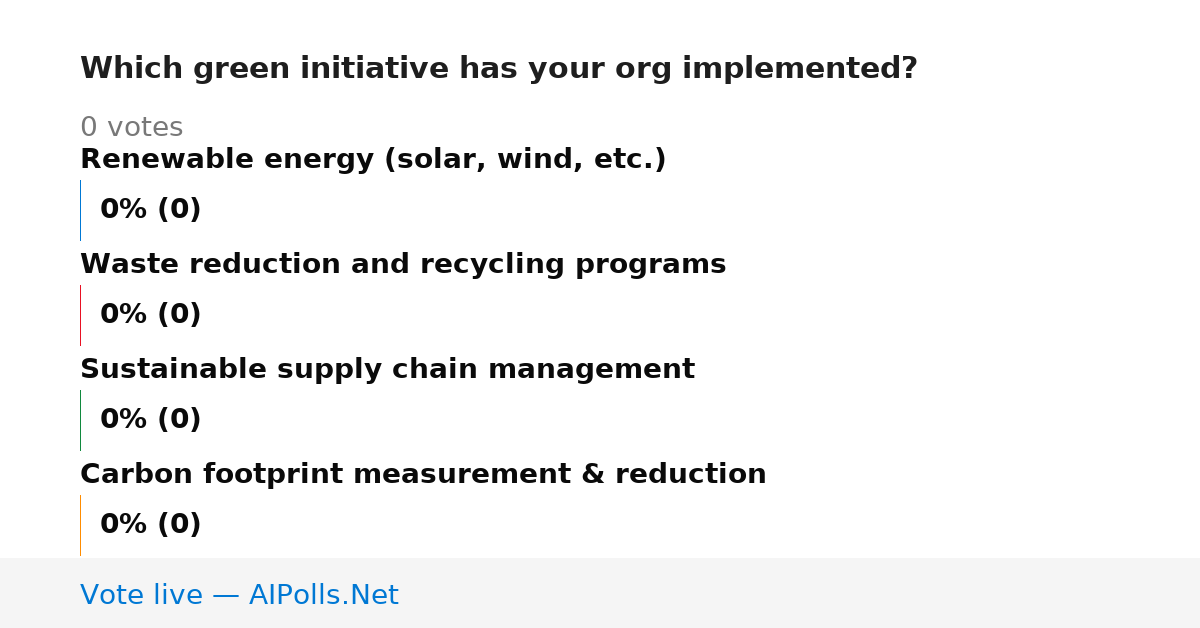 Which green initiative has your org implemented?

0 votes

Renewable energy (solar, wind, etc.)

0% (0)

Waste reduction and recycling programs

0% (0)

Sustainable supply chain management

0% (0)

Carbon footprint measurement & reduction

0% (0)

Vote live — AIPolls.Net